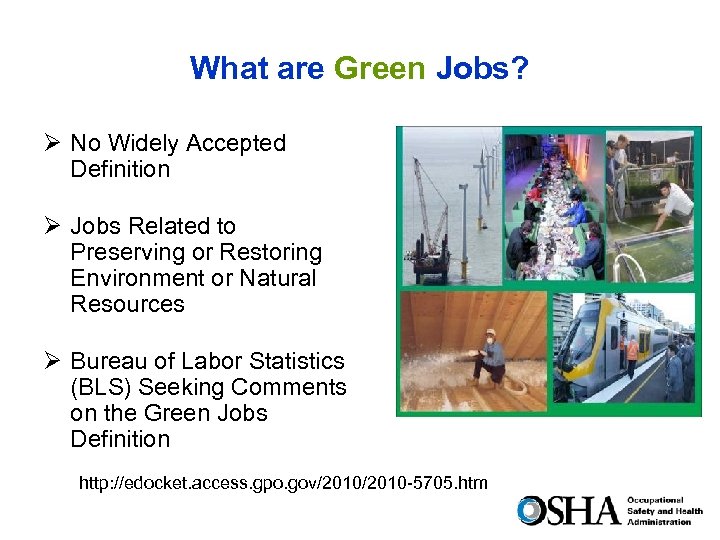 What are Green Jobs?

➢ No Widely Accepted Definition

➢ Jobs Related to Preserving or Restoring Environment or Natural Resources

➢ Bureau of Labor Statistics (BLS) Seeking Comments on the Green Jobs Definition

http://edocket.access.gpo.gov/2010/2010-5705.htm

OSHA Occupational Safety and Health Administration